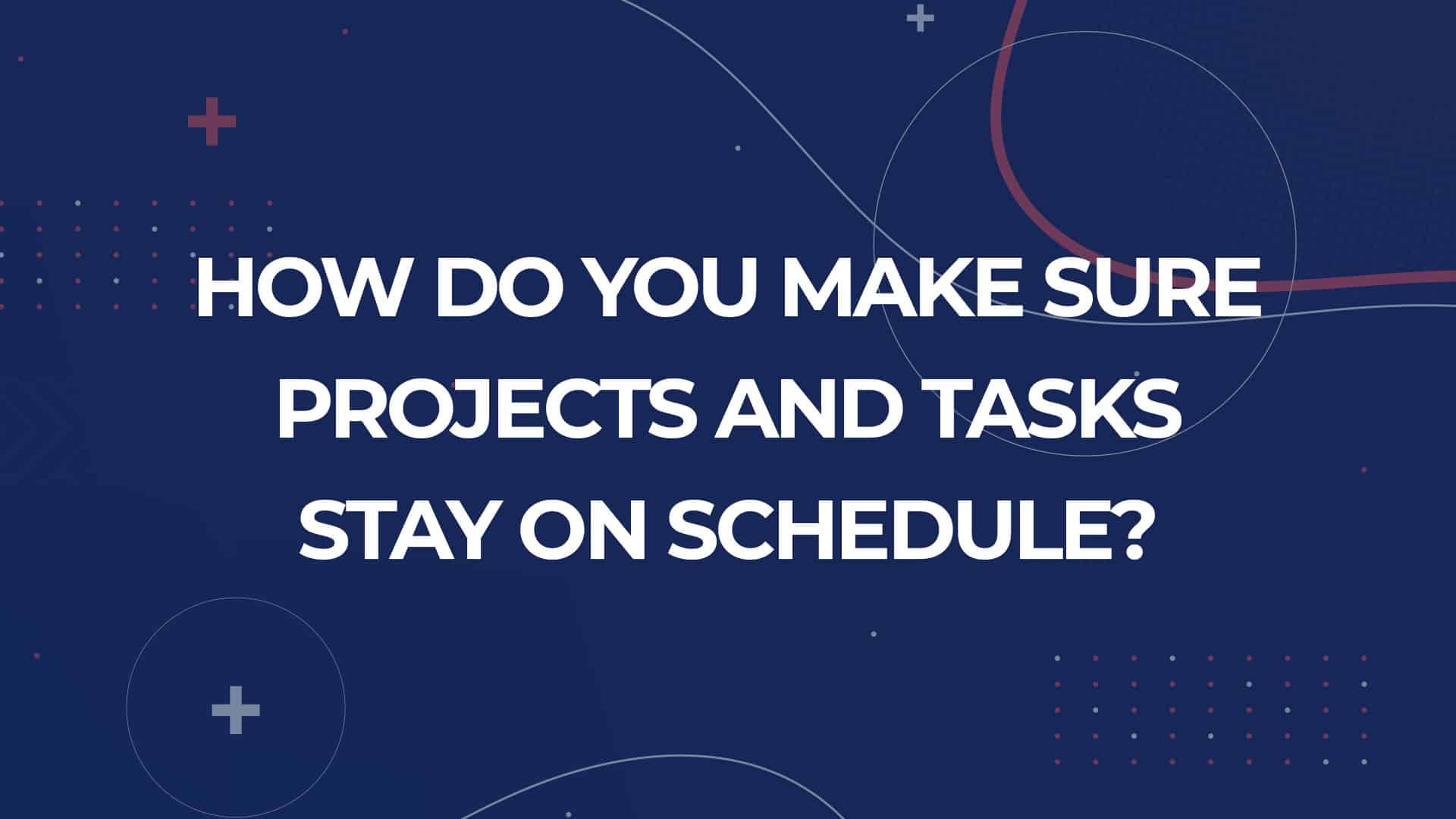 HOW DO YOU MAKE SURE PROJECTS AND TASKS STAY ON SCHEDULE?